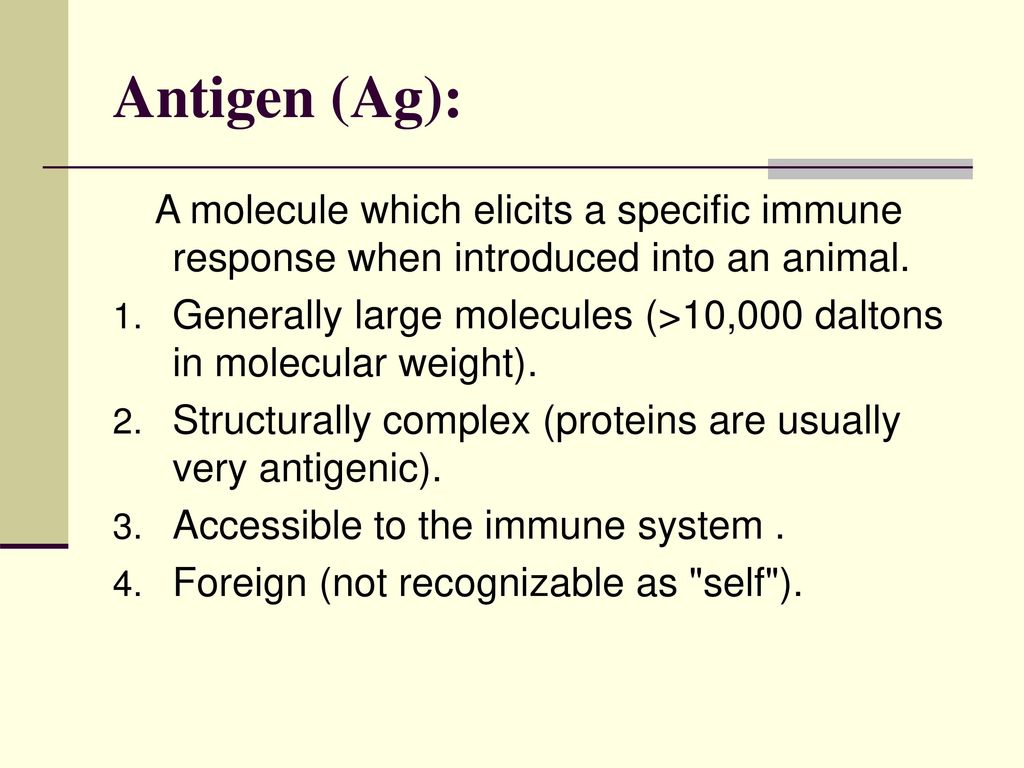 Antigen (Ag):

A molecule which elicits a specific immune response when introduced into an animal.

1. Generally large molecules (>10,000 daltons in molecular weight).
2. Structurally complex (proteins are usually very antigenic).
3. Accessible to the immune system .
4. Foreign (not recognizable as "self").